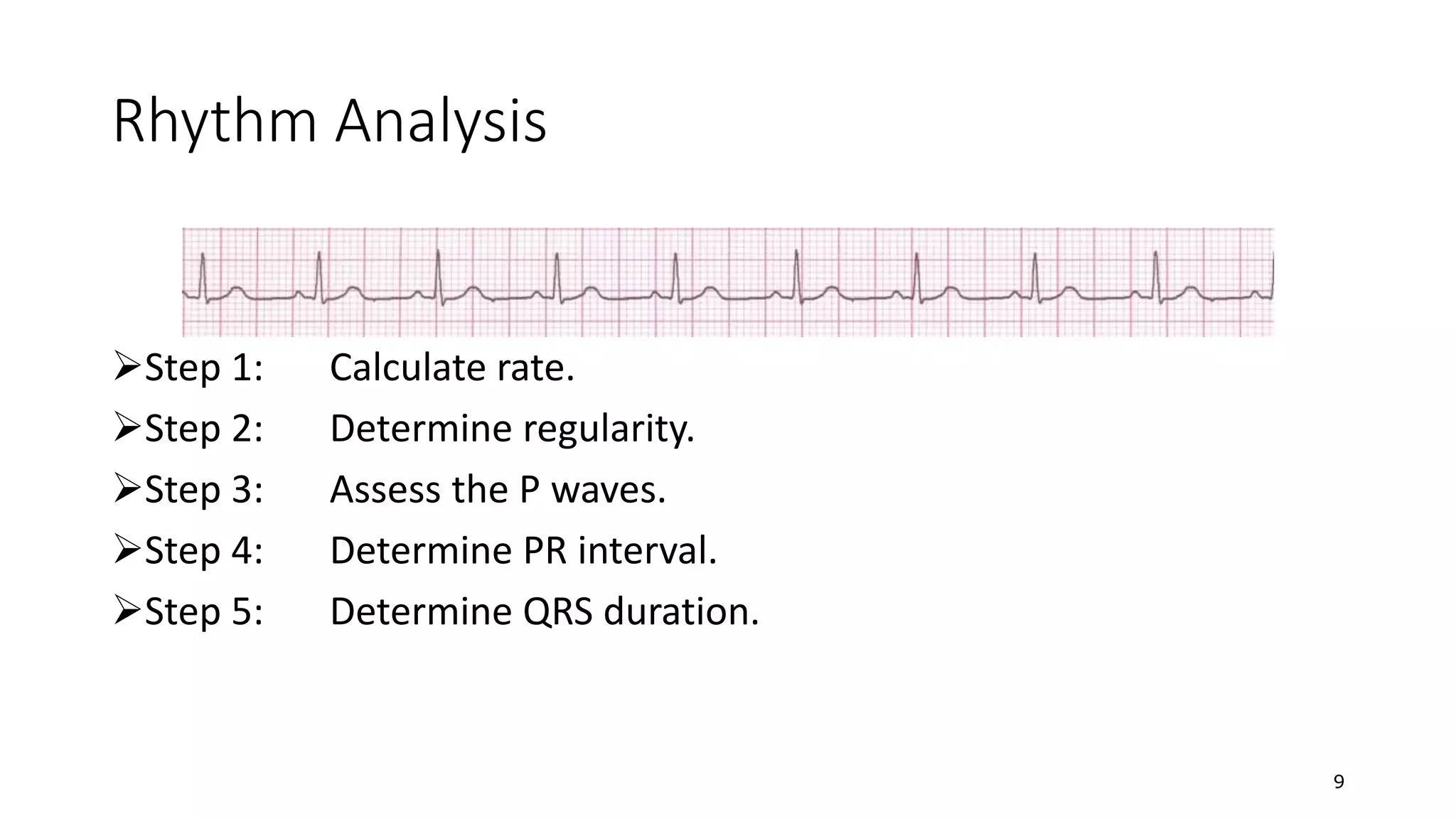 Rhythm Analysis

➢Step 1: Calculate rate.

➢Step 2: Determine regularity.

➢Step 3: Assess the P waves.

➢Step 4: Determine PR interval.

➢Step 5: Determine QRS duration.

9